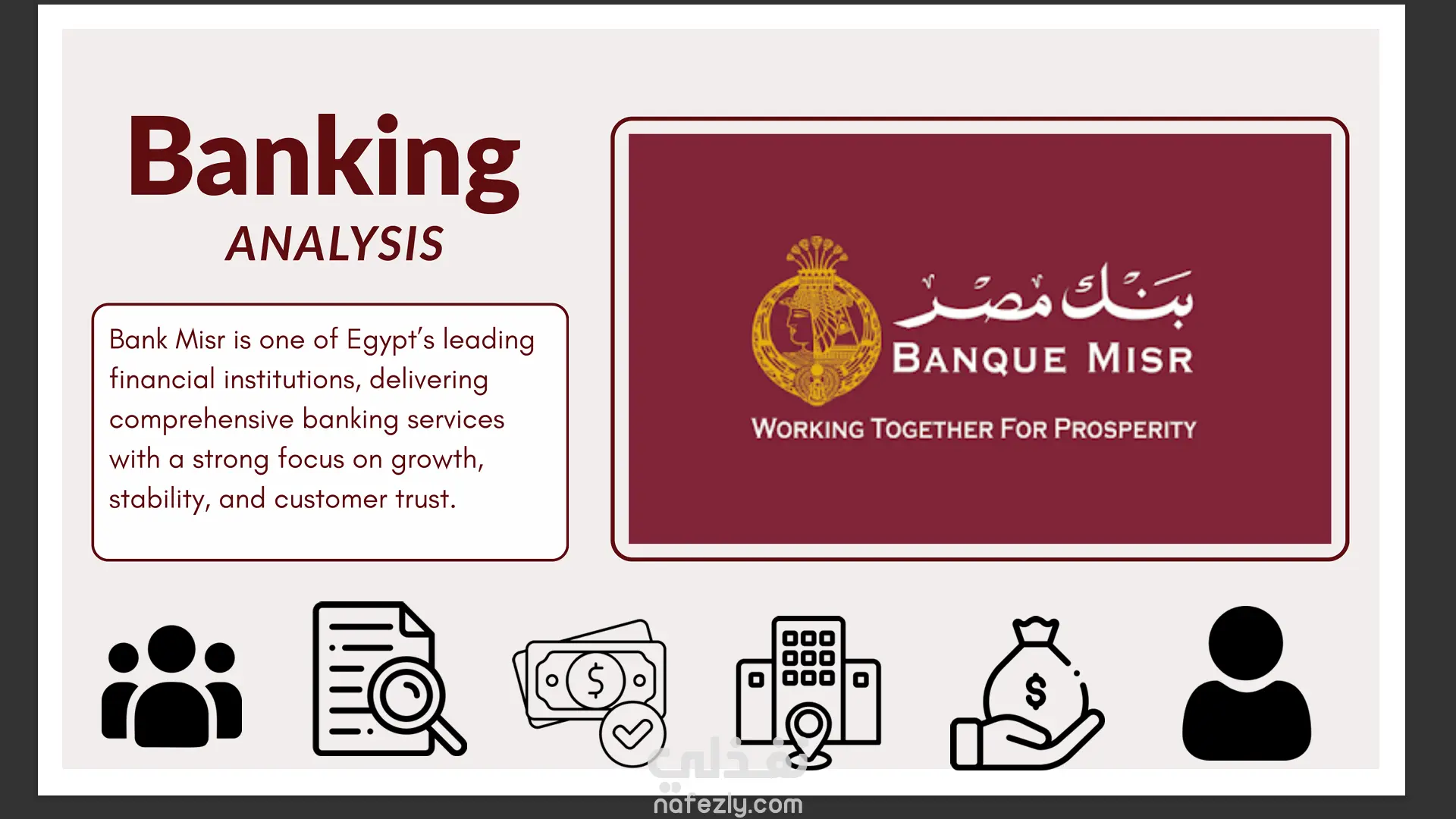 Banking
ANALYSIS

Bank Misr is one of Egypt's leading financial institutions, delivering comprehensive banking services with a strong focus on growth, stability, and customer trust.

بنك مصر
BANQUE MISR
WORKING TOGETHER FOR PROSPERITY

$

$

نفذلي
nafezly.com